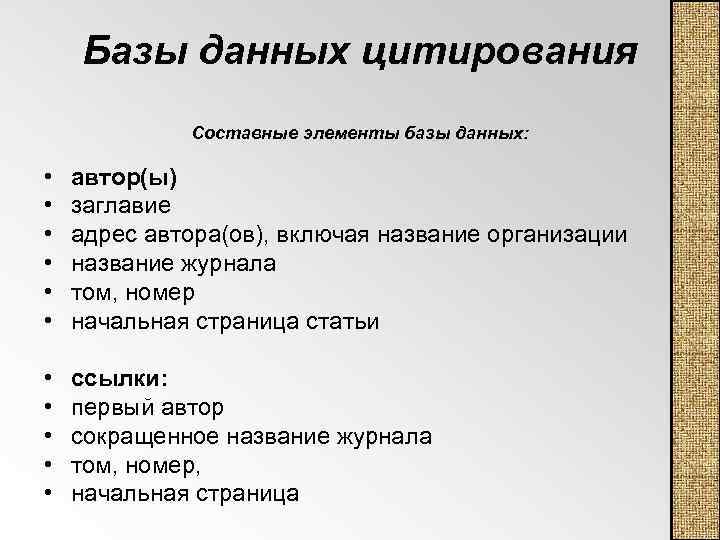 Базы данных цитирования

Составные элементы базы данных:

• автор(ы)
• заглавие
• адрес автора(ов), включая название организации
• название журнала
• том, номер
• начальная страница статьи

• ссылки:
• первый автор
• сокращенное название журнала
• том, номер,
• начальная страница